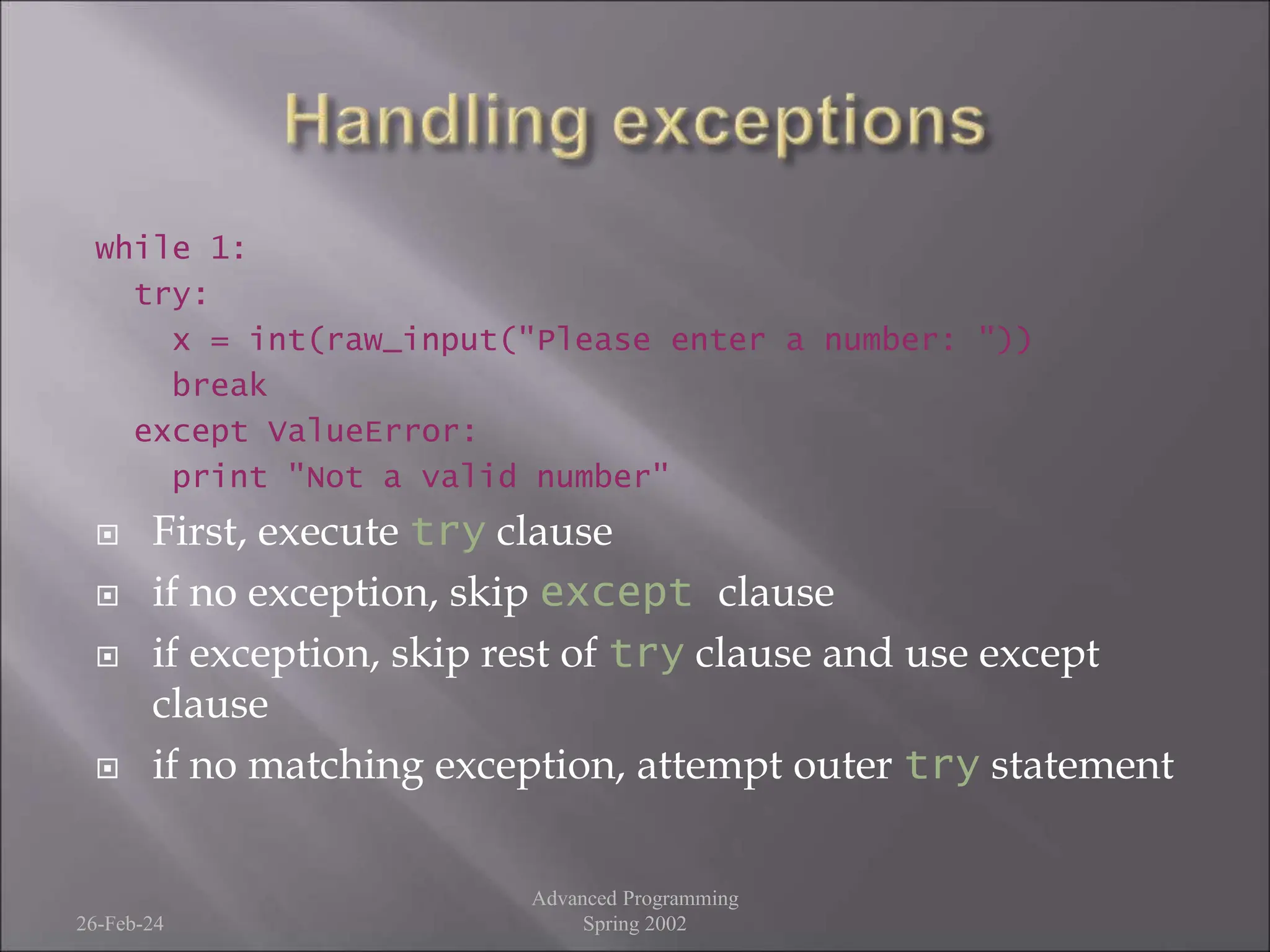 Handling exceptions

while 1:
  try:
    x = int(raw_input("Please enter a number: "))
    break
  except ValueError:
    print "Not a valid number"

First, execute try clause

if no exception, skip except clause

if exception, skip rest of try clause and use except clause

if no matching exception, attempt outer try statement

26-Feb-24

Advanced Programming
Spring 2002